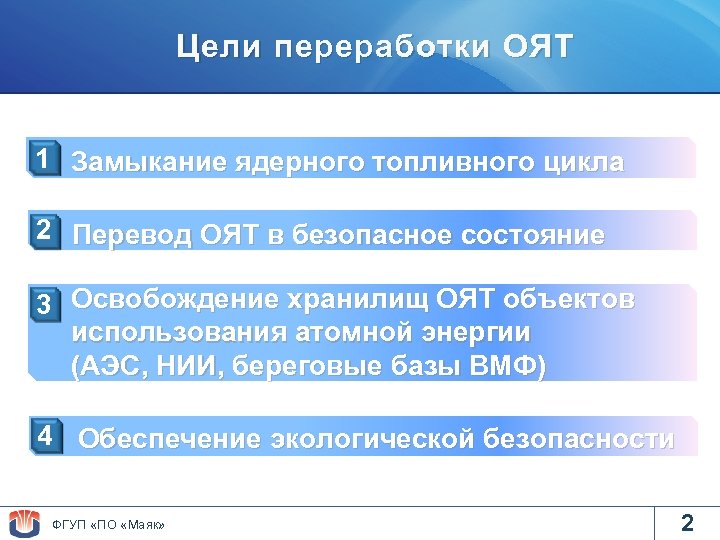 Цели переработки ОЯТ

1 Замыкание ядерного топливного цикла

2 Перевод ОЯТ в безопасное состояние

3 Освобождение хранилищ ОЯТ объектов использования атомной энергии (АЭС, НИИ, береговые базы ВМФ)

4 Обеспечение экологической безопасности

ФГУП «ПО «Маяк»

2